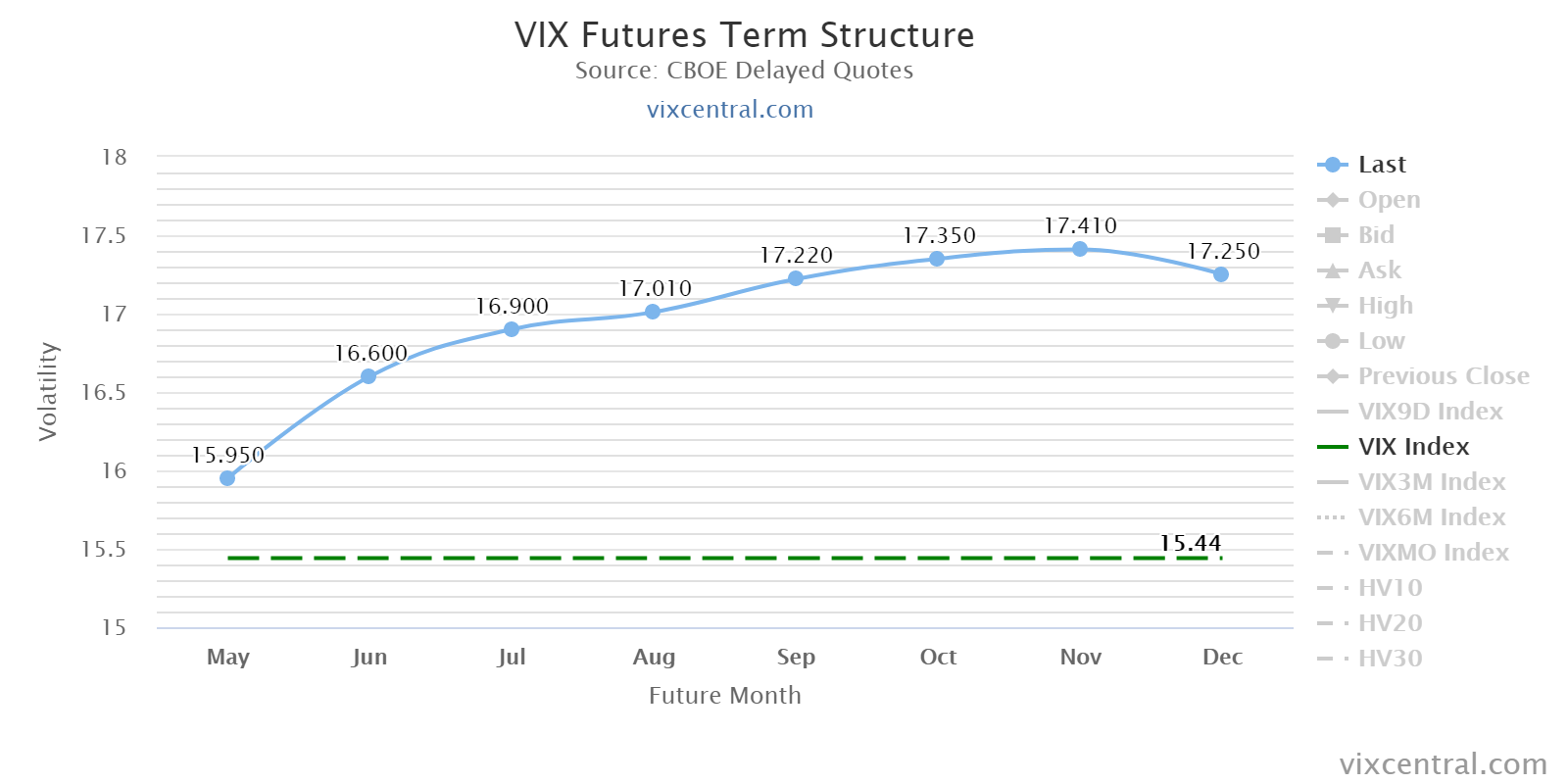 VIX Futures Term Structure
Source: CBOE Delayed Quotes
vixcentral.com

Volatility

18
17.5
17
16.5
16
15.5
15

15.950
16.600
16.900
17.010
17.220
17.350
17.410
17.250
15.44

May Jun Jul Aug Sep Oct Nov Dec

Future Month

Last
Open
Bid
Ask
High
Low
Previous Close
VIX9D Index
VIX Index
VIX3M Index
VIX6M Index
VIXMO Index
HV10
HV20
HV30

vixcentral.com